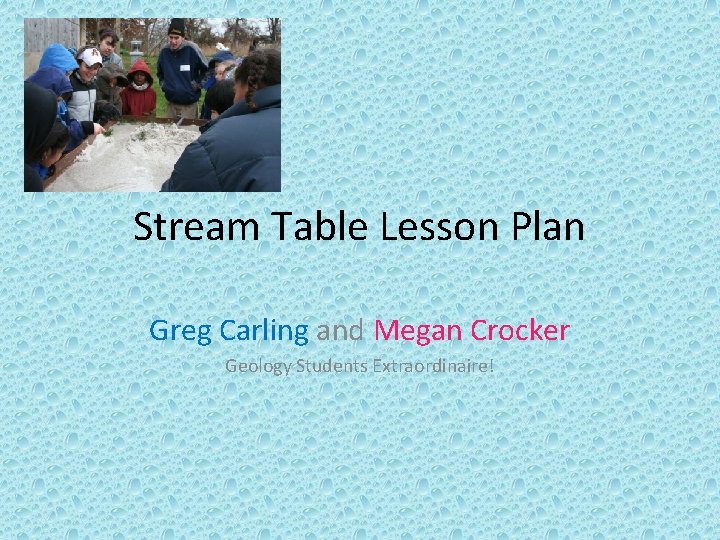 Stream Table Lesson Plan

Greg Carling and Megan Crocker

Geology Students Extraordinaire!